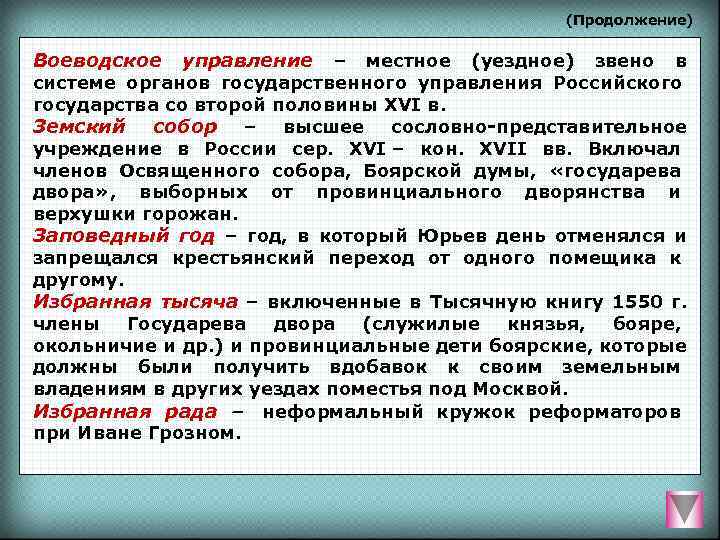 (Продолжение)

Воеводское управление – местное (уездное) звено в системе органов государственного управления Российского государства со второй половины XVI в.

Земский собор – высшее сословно-представительное учреждение в России сер. XVI – кон. XVII вв. Включал членов Освященного собора, Боярской думы, «государева двора», выборных от провинциального дворянства и верхушки горожан.

Заповедный год – год, в который Юрьев день отменялся и запрещался крестьянский переход от одного помещика к другому.

Избранная тысяча – включенные в Тысячную книгу 1550 г. члены Государева двора (служилые князья, бояре, окольничие и др.) и провинциальные дети боярские, которые должны были получить вдобавок к своим земельным владениям в других уездах поместья под Москвой.

Избранная рада – неформальный кружок реформаторов при Иване Грозном.